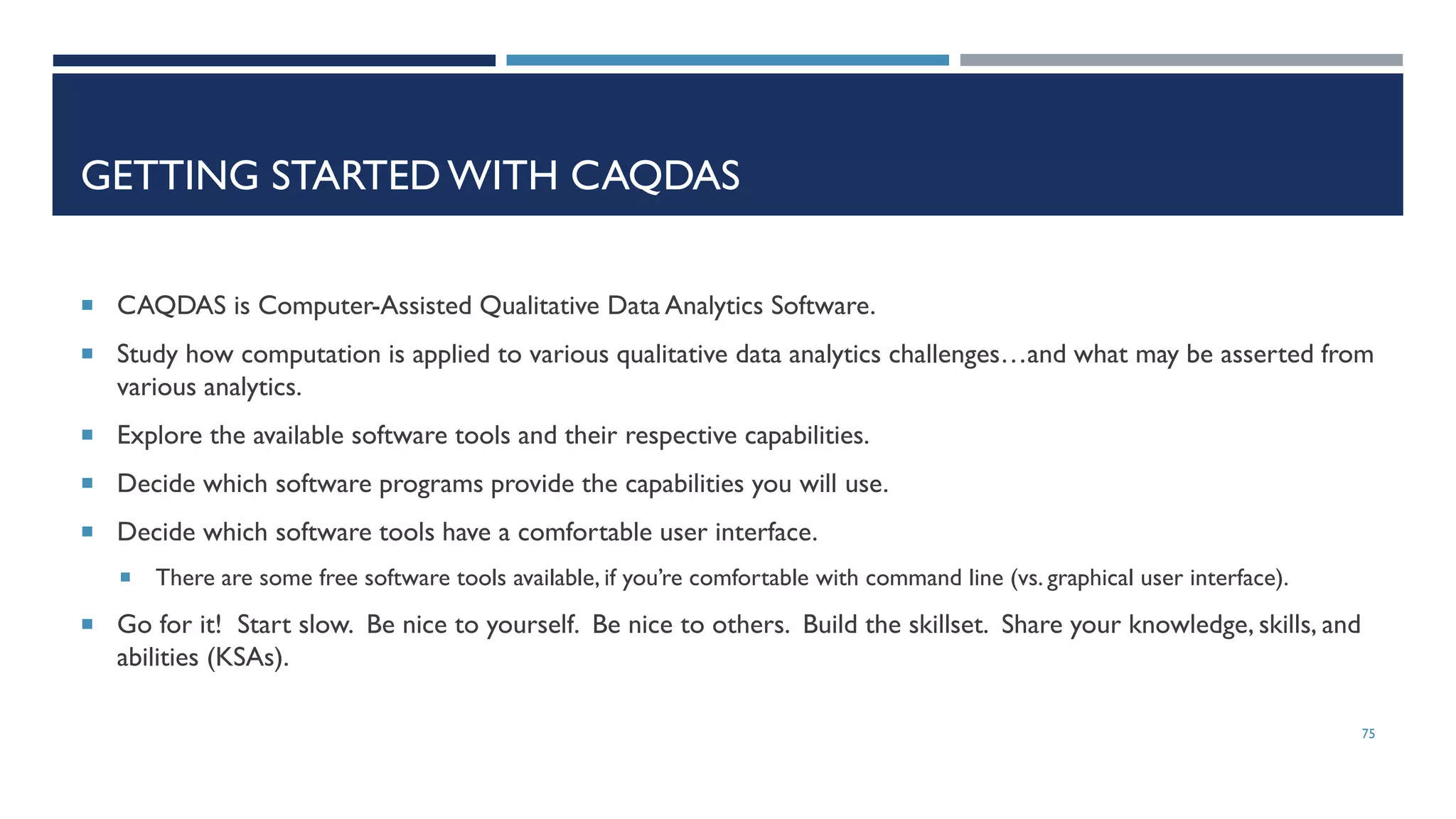 GETTING STARTED WITH CAQDAS

- CAQDAS is Computer-Assisted Qualitative Data Analytics Software.
- Study how computation is applied to various qualitative data analytics challenges…and what may be asserted from various analytics.
- Explore the available software tools and their respective capabilities.
- Decide which software programs provide the capabilities you will use.
- Decide which software tools have a comfortable user interface.
  - There are some free software tools available, if you're comfortable with command line (vs. graphical user interface).
- Go for it! Start slow. Be nice to yourself. Be nice to others. Build the skillset. Share your knowledge, skills, and abilities (KSAs).

75